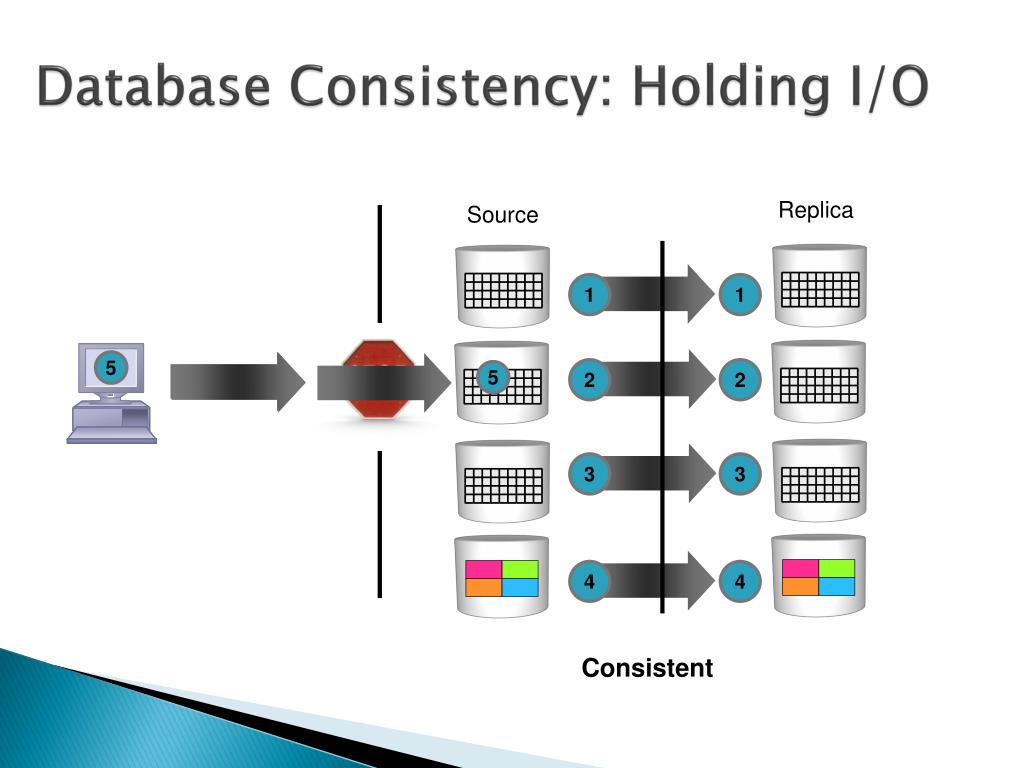 Database Consistency: Holding I/O

Source

Replica

5

5

1

1

2

2

3

3

4

4

Consistent